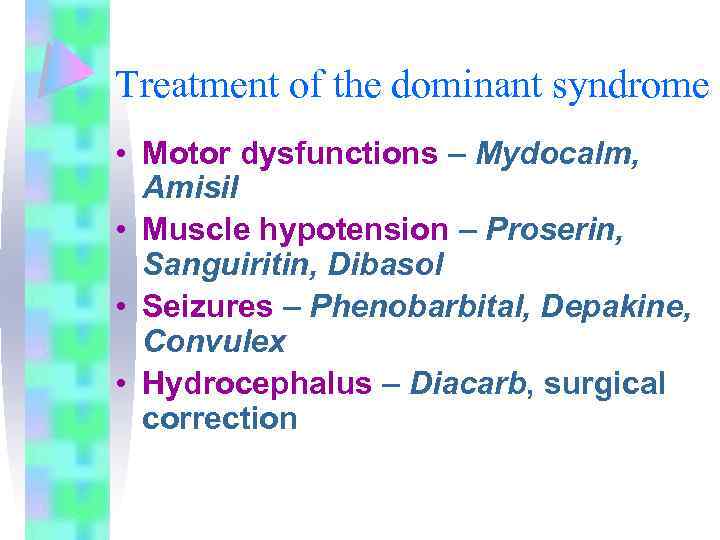 Treatment of the dominant syndrome

• Motor dysfunctions – Mydocalm, Amisil
• Muscle hypotension – Proserin, Sanguiritin, Dibasol
• Seizures – Phenobarbital, Depakine, Convulex
• Hydrocephalus – Diacarb, surgical correction